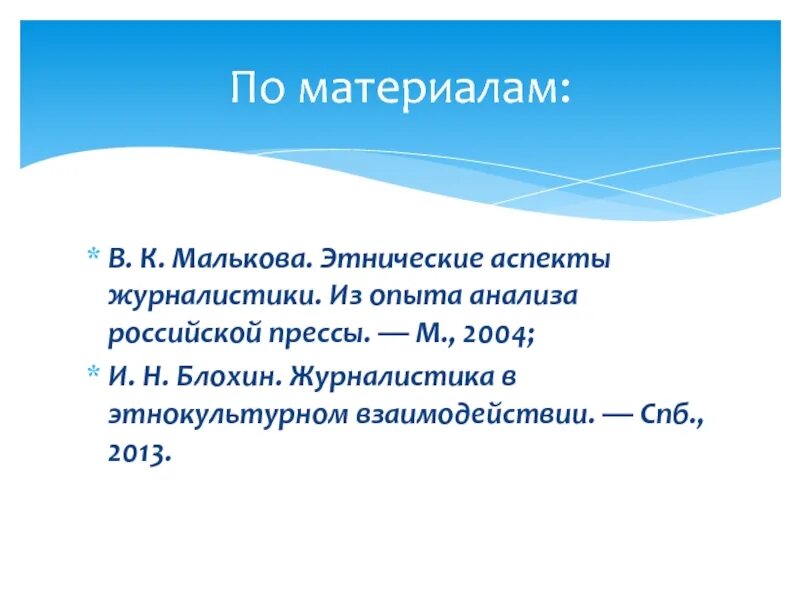 По материалам:

* В. К. Малькова. Этнические аспекты журналистики. Из опыта анализа российской прессы. — М., 2004;
* И. Н. Блохин. Журналистика в этнокультурном взаимодействии. — Спб., 2013.